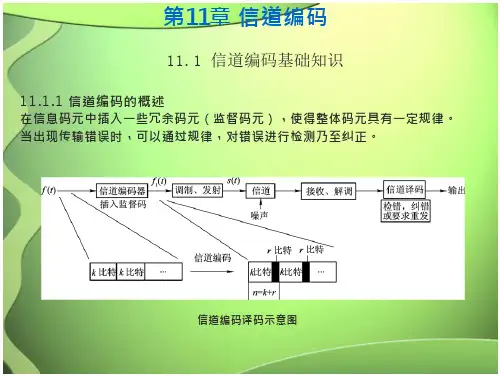 第11章 信道编码

11.1 信道编码基础知识

11.1.1 信道编码的概述
在信息码元中插入一些冗余码元（监督码元），使得整体码元具有一定规律。当出现传输错误时，可以通过规律，对错误进行检测乃至纠正。

$f(t)$ 信道编码器 插入监督码 $f_1(t)$ 调制、发射 $s(t)$ 信道 噪声 接收、解调 信道译码 检错，纠错或要求重发 输出

$k$ 比特 $k$ 比特 ··· 信道编码 $r$ 比特 $r$ 比特 $k$比特 $k$比特 ··· $n=k+r$

信道编码译码示意图